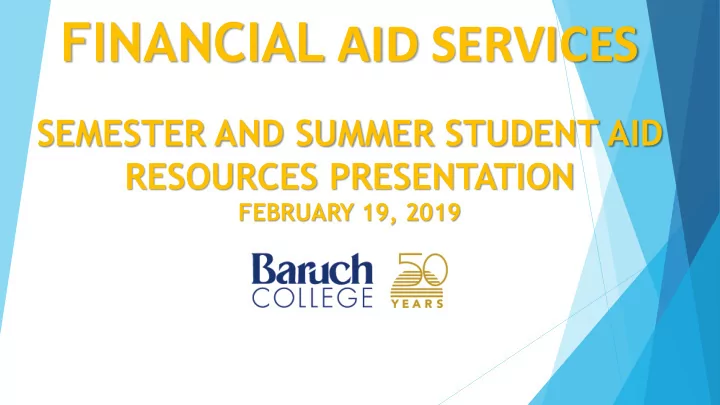 FINANCIAL AID SERVICES

SEMESTER AND SUMMER STUDENT AID RESOURCES PRESENTATION
FEBRUARY 19, 2019

Baruch
COLLEGE

50
YEARS